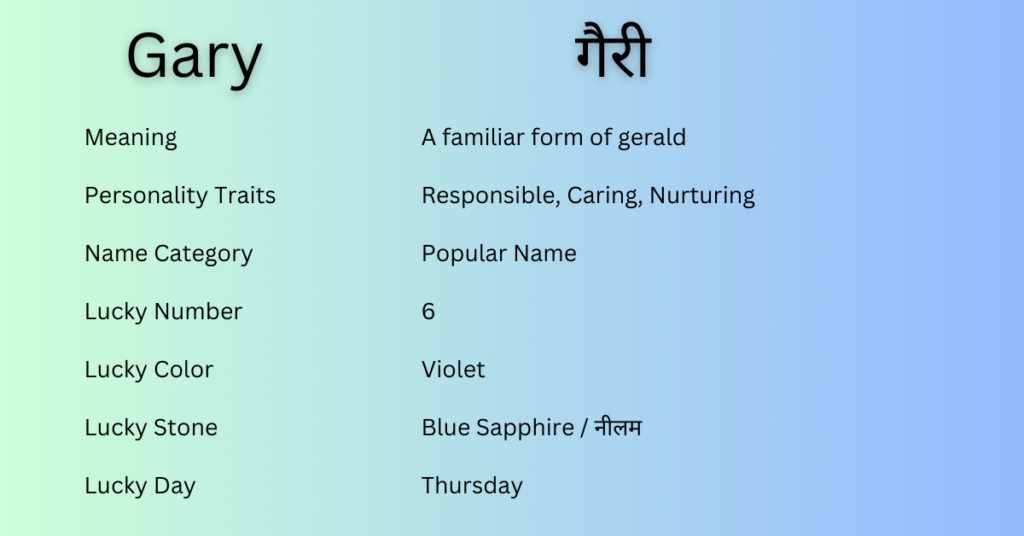 | Gary | गैरी |
|---|---|
| Meaning | A familiar form of gerald |
| Personality Traits | Responsible, Caring, Nurturing |
| Name Category | Popular Name |
| Lucky Number | 6 |
| Lucky Color | Violet |
| Lucky Stone | Blue Sapphire / नीलम |
| Lucky Day | Thursday |